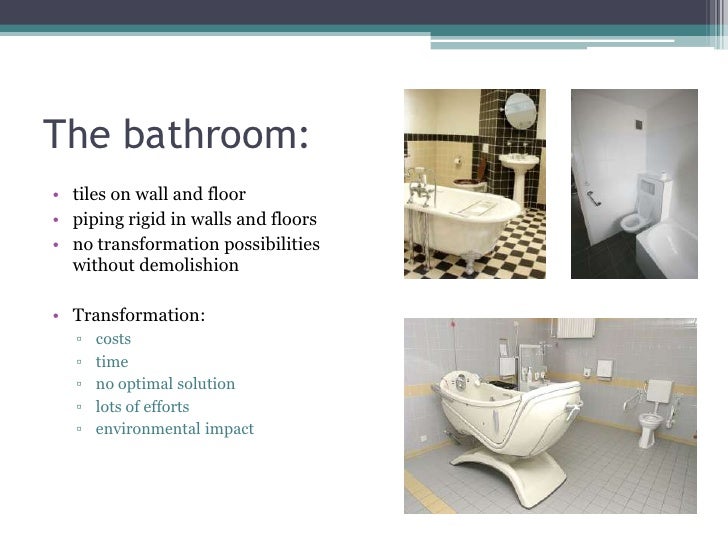 The bathroom:

• tiles on wall and floor
• piping rigid in walls and floors
• no transformation possibilities without demolishion

• Transformation:
▫ costs
▫ time
▫ no optimal solution
▫ lots of efforts
▫ environmental impact